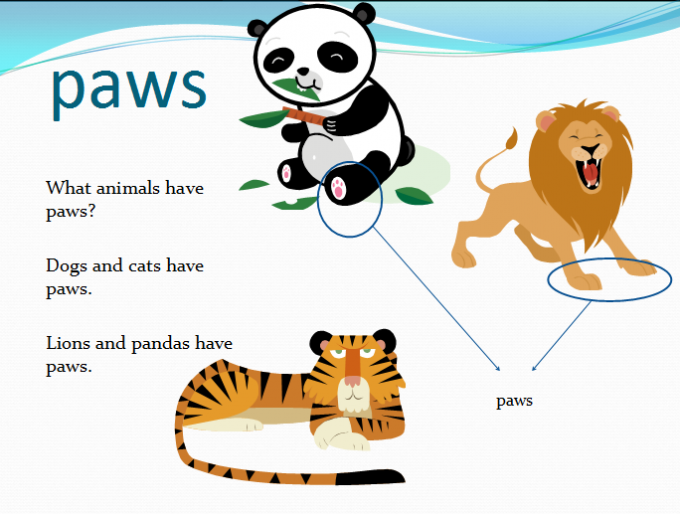 paws

What animals have paws?

Dogs and cats have paws.

Lions and pandas have paws.

paws